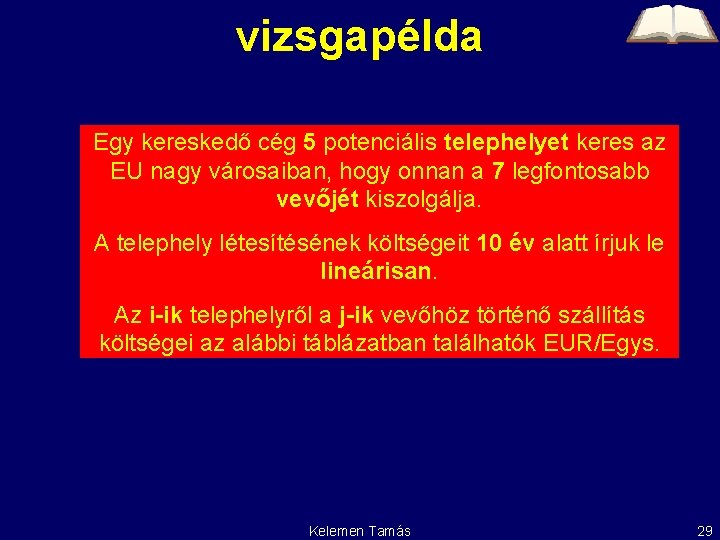 vizsgapélda

Egy kereskedő cég 5 potenciális telephelyet keres az EU nagy városaiban, hogy onnan a 7 legfontosabb vevőjét kiszolgálja.

A telephely létesítésének költségeit 10 év alatt írjuk le lineárisan.

Az i-ik telephelyről a j-ik vevőhöz történő szállítás költségei az alábbi táblázatban találhatók EUR/Egys.

Kelemen Tamás

29